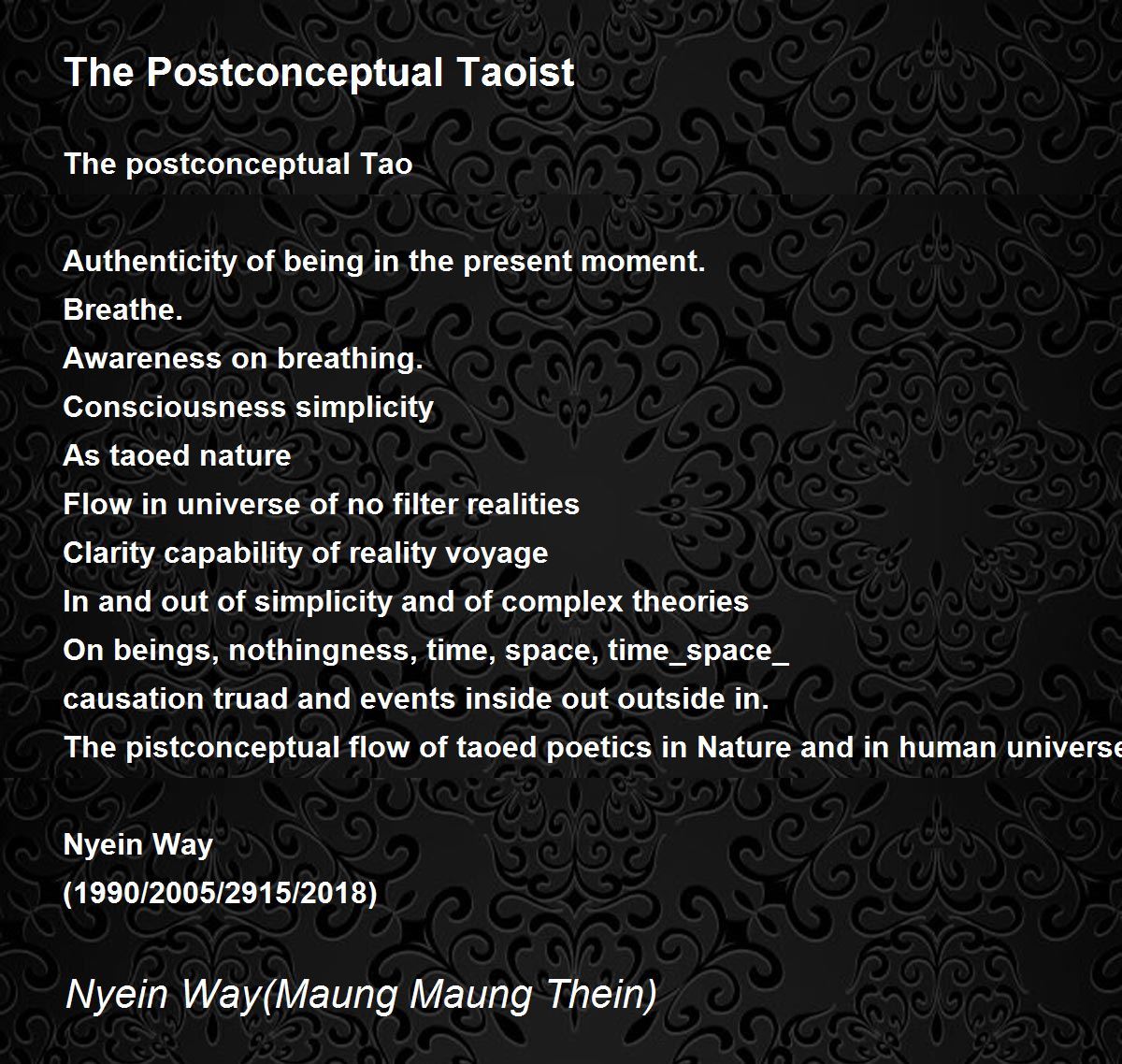 The Postconceptual Taoist

The postconceptual Tao

Authenticity of being in the present moment.
Breathe.
Awareness on breathing.
Consciousness simplicity
As taoed nature
Flow in universe of no filter realities
Clarity capability of reality voyage
In and out of simplicity and of complex theories
On beings, nothingness, time, space, time_space_
causation truad and events inside out outside in.
The pistconceptual flow of taoed poetics in Nature and in human universe

Nyein Way
(1990/2005/2915/2018)

Nyein Way(Maung Maung Thein)